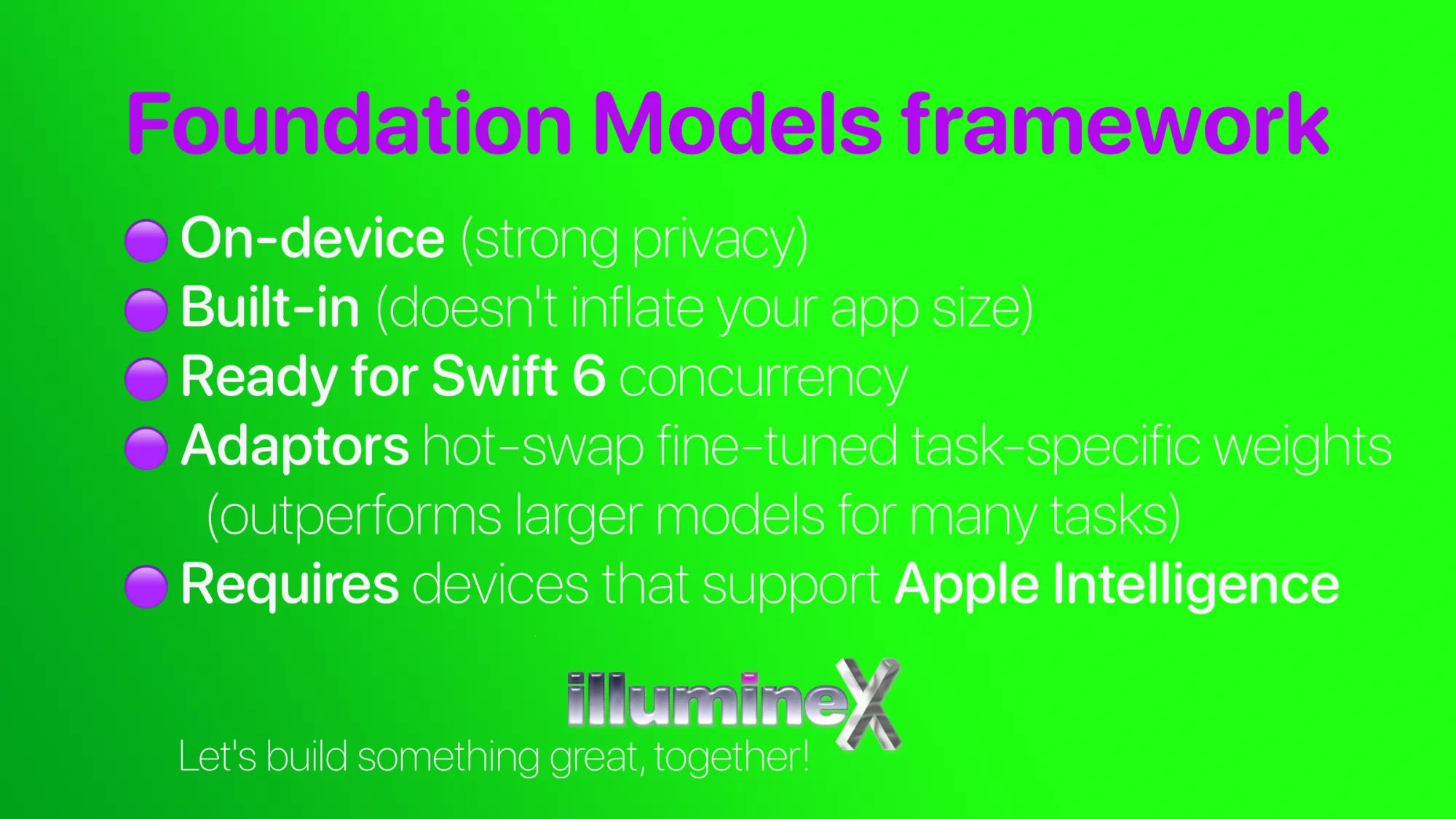 Foundation Models framework

🟣 On-device (strong privacy)
🟣 Built-in (doesn't inflate your app size)
🟣 Ready for Swift 6 concurrency
🟣 Adaptors hot-swap fine-tuned task-specific weights (outperforms larger models for many tasks)
🟣 Requires devices that support Apple Intelligence

illumineX
Let's build something great, together!